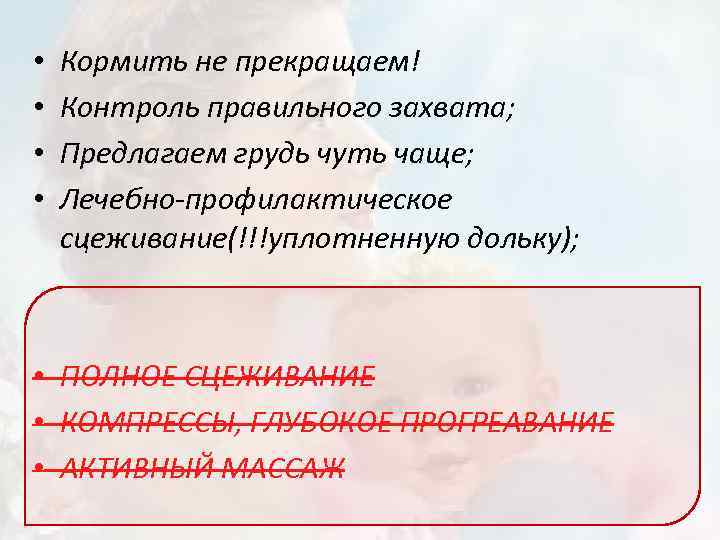 • Кормить не прекращаем!
• Контроль правильного захвата;
• Предлагаем грудь чуть чаще;
• Лечебно-профилактическое сцеживание(!!!уплотненную дольку);

• ПОЛНОЕ СЦЕЖИВАНИЕ
• КОМПРЕССЫ, ГЛУБОКОЕ ПРОГРЕАВАНИЕ
• АКТИВНЫЙ МАССАЖ